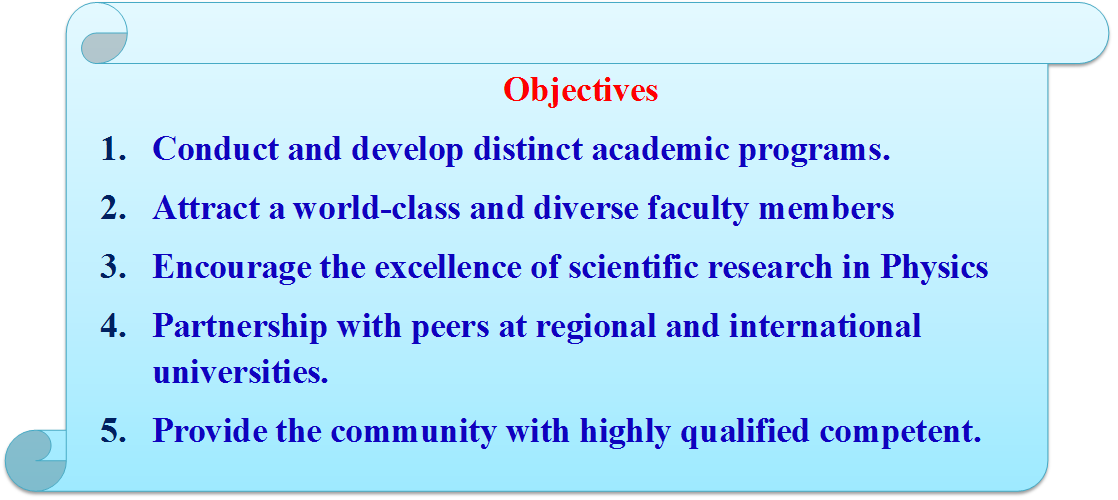 Objectives

1. Conduct and develop distinct academic programs.

2. Attract a world-class and diverse faculty members

3. Encourage the excellence of scientific research in Physics

4. Partnership with peers at regional and international universities.

5. Provide the community with highly qualified competent.